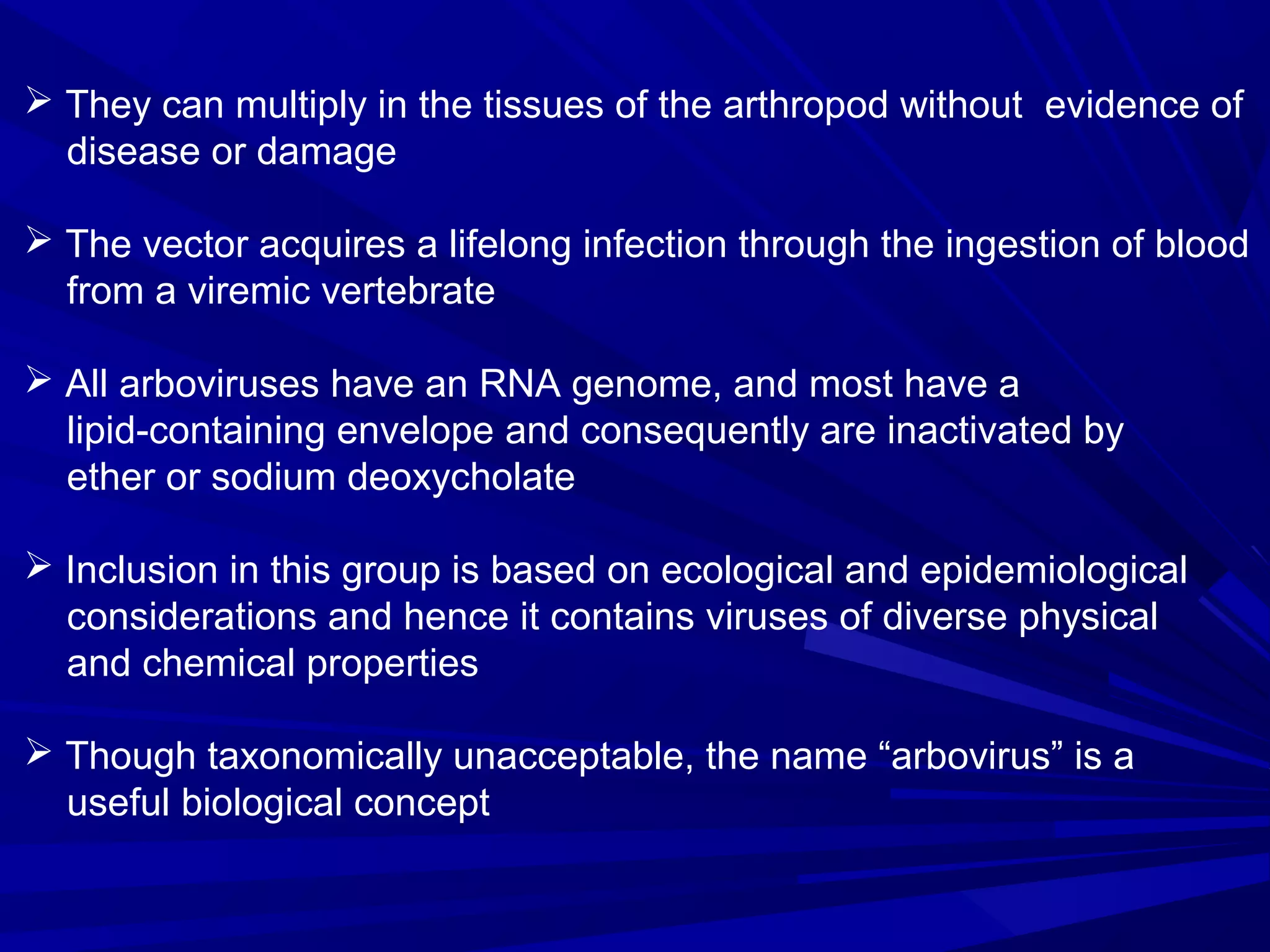 ➢ They can multiply in the tissues of the arthropod without evidence of disease or damage

➢ The vector acquires a lifelong infection through the ingestion of blood from a viremic vertebrate

➢ All arboviruses have an RNA genome, and most have a lipid-containing envelope and consequently are inactivated by ether or sodium deoxycholate

➢ Inclusion in this group is based on ecological and epidemiological considerations and hence it contains viruses of diverse physical and chemical properties

➢ Though taxonomically unacceptable, the name “arbovirus” is a useful biological concept